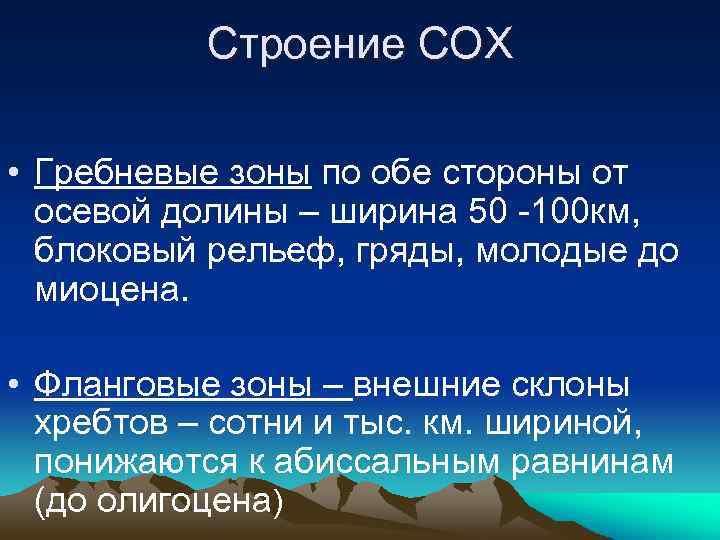 Строение СОХ

• Гребневые зоны по обе стороны от осевой долины – ширина 50 -100км, блоковый рельеф, гряды, молодые до миоцена.

• Фланговые зоны – внешние склоны хребтов – сотни и тыс. км. шириной, понижаются к абиссальным равнинам (до олигоцена)